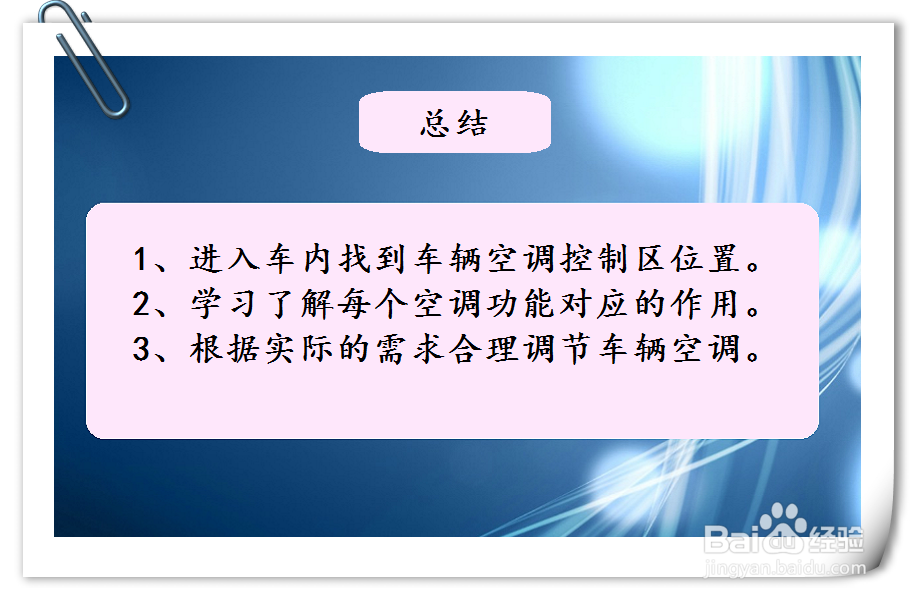 总结

1、进入车内找到车辆空调控制区位置。
2、学习了解每个空调功能对应的作用。
3、根据实际的需求合理调节车辆空调。

Baidu经验
jingyan.baidu.com